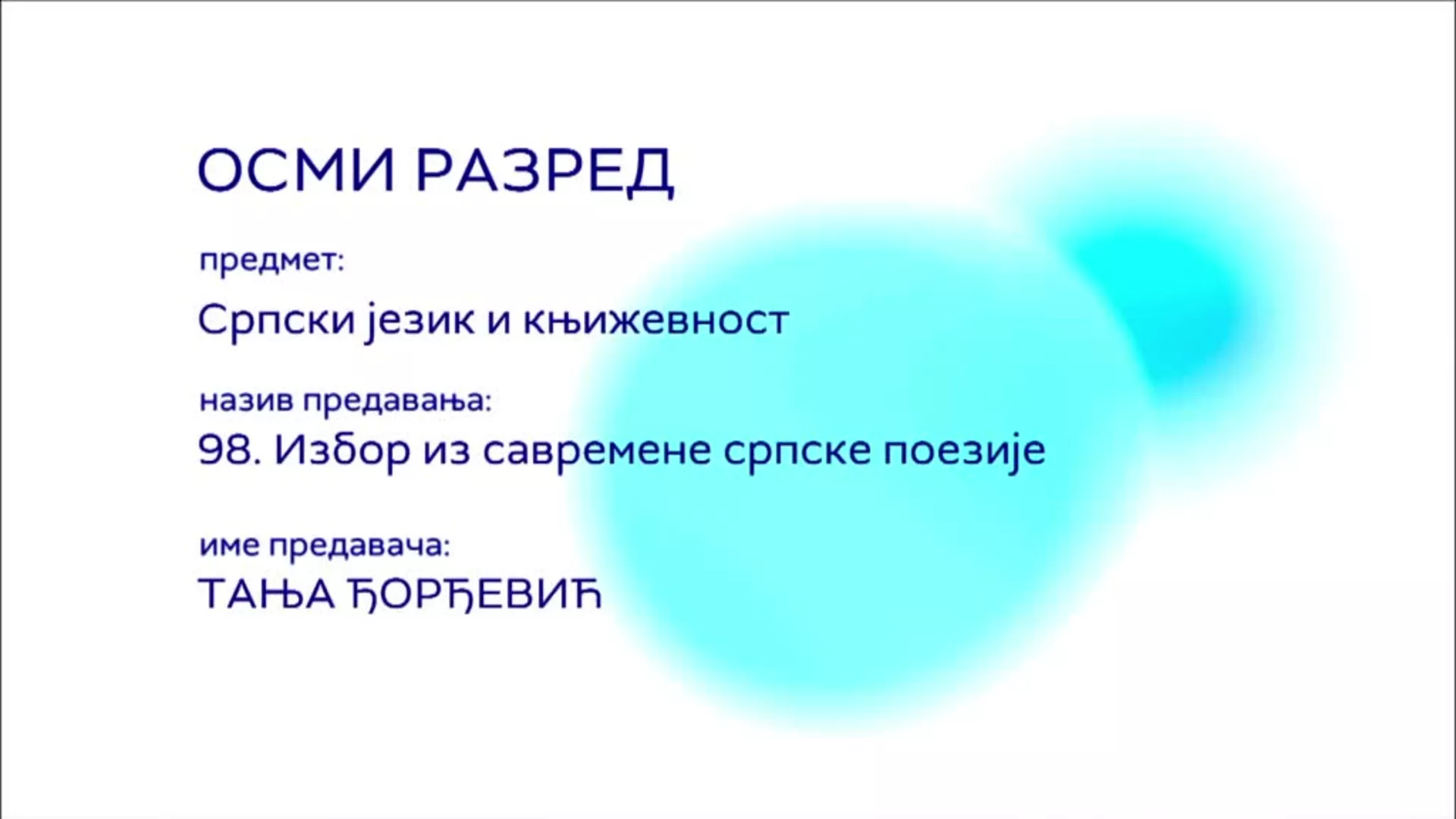 ОСМИ РАЗРЕД

предмет:

Српски језик и књижевност

назив предавања:

98. Избор из савремене српске поезије

име предавача:

ТАЊА ЂОРЂЕВИЋ